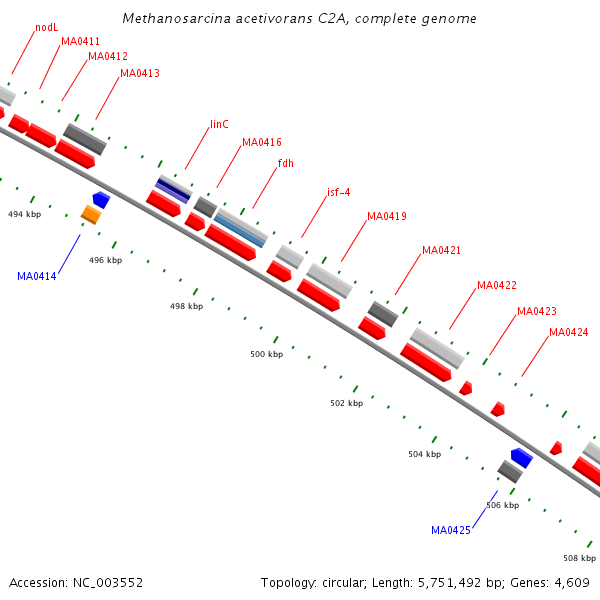 Methanosarcina acetivorans C2A, complete genome

nodL
MA0411
MA0412
MA0413
linC
MA0416
fdh
isf-4
MA0419
MA0421
MA0422
MA0423
MA0424

494 kbp
MA0414
496 kbp
498 kbp
500 kbp
502 kbp
504 kbp
506 kbp
MA0425
508 kbp

Accession: NC_003552

Topology: circular; Length: 5,751,492 bp; Genes: 4,609